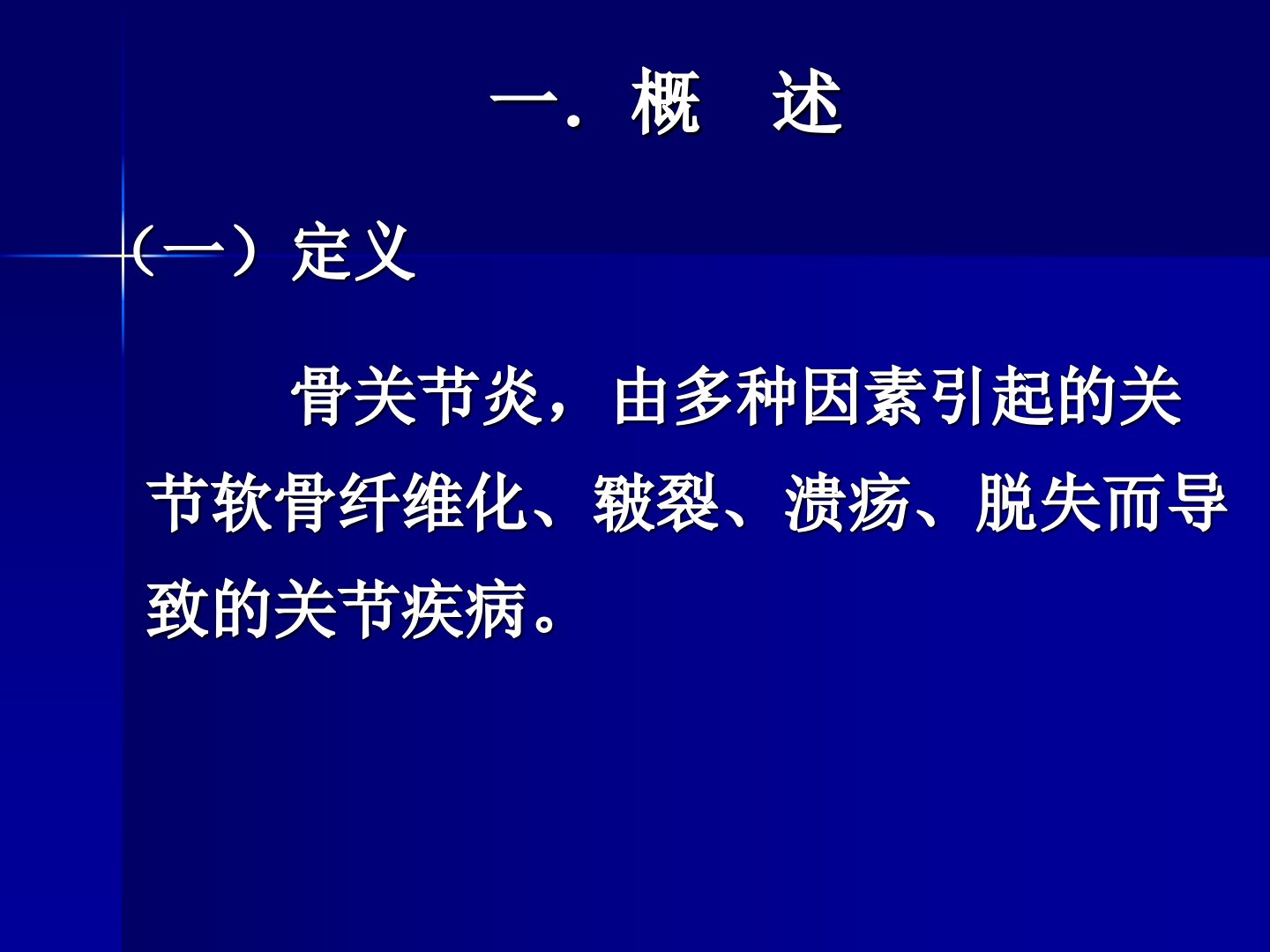 一．概　述

（一）定义

骨关节炎，由多种因素引起的关节软骨纤维化、皲裂、溃疡、脱失而导致的关节疾病。